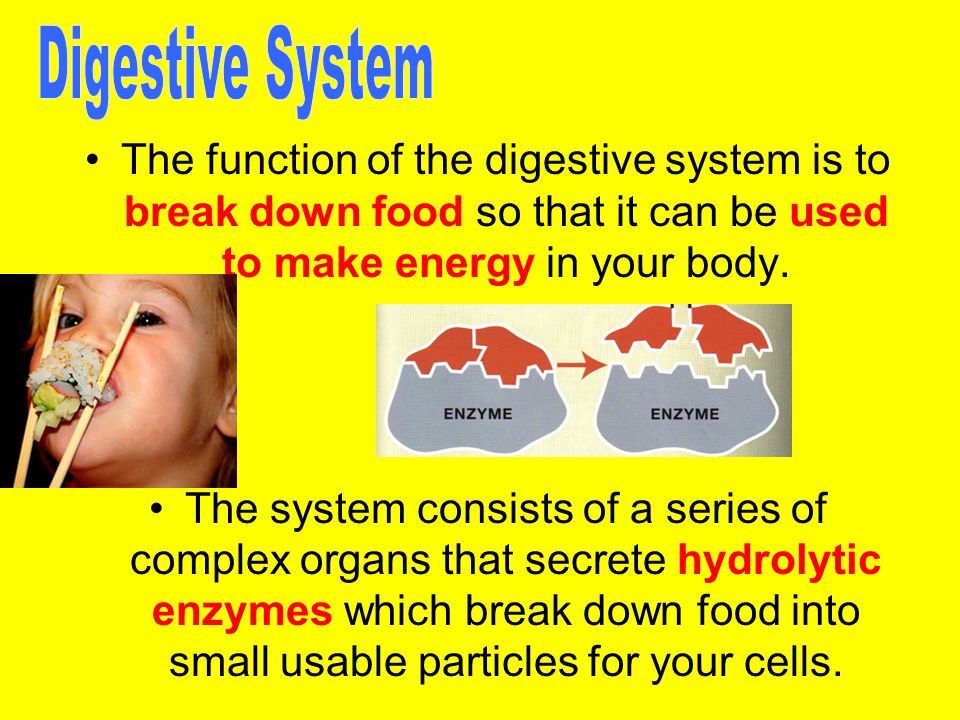 Digestive System

• The function of the digestive system is to break down food so that it can be used to make energy in your body.

ENZYME

ENZYME

• The system consists of a series of complex organs that secrete hydrolytic enzymes which break down food into small usable particles for your cells.